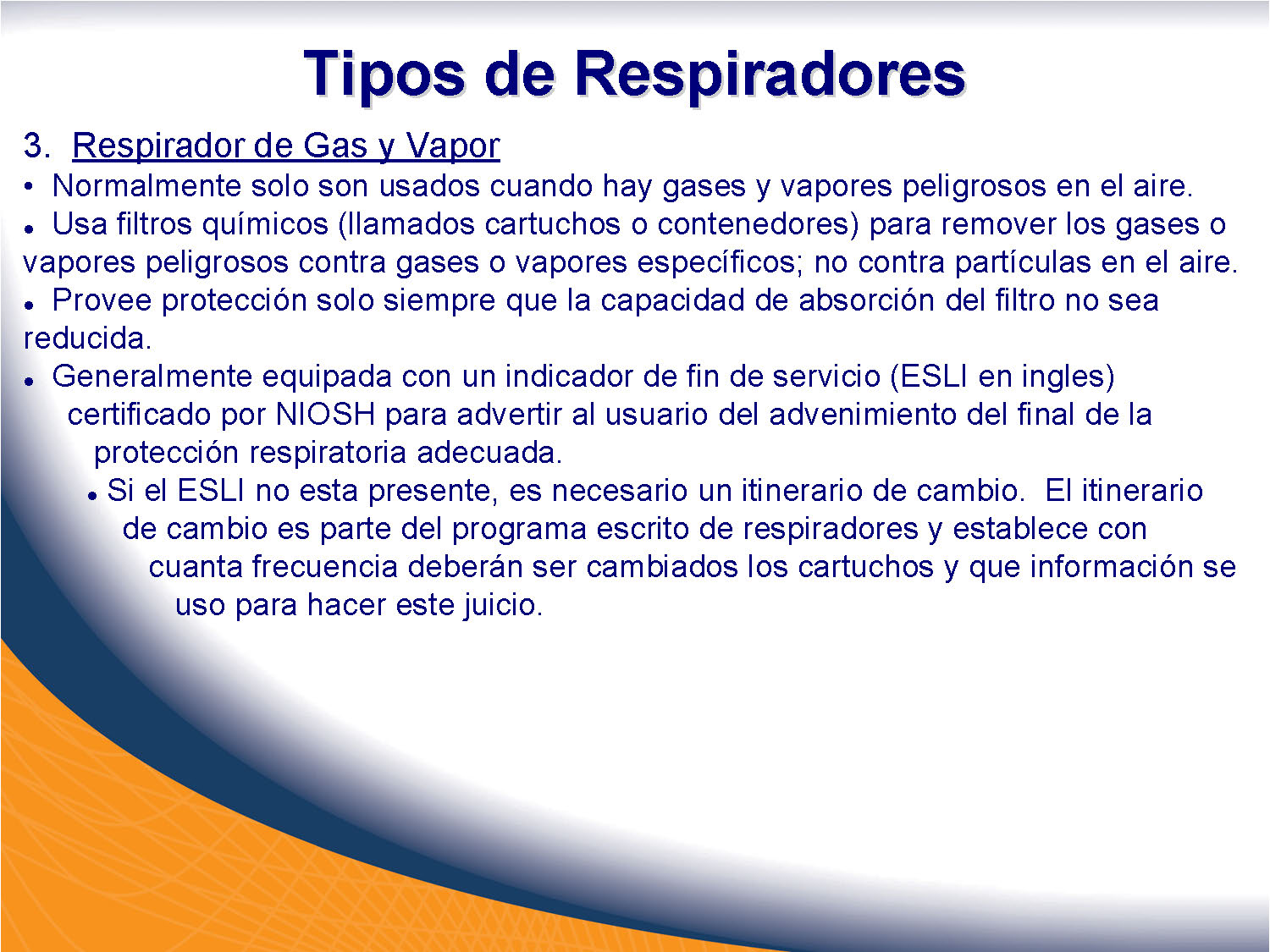 Tipos de Respiradores

3. Respirador de Gas y Vapor

• Normalmente solo son usados cuando hay gases y vapores peligrosos en el aire.

• Usa filtros químicos (llamados cartuchos o contenedores) para remover los gases o vapores peligrosos contra gases o vapores específicos; no contra partículas en el aire.

• Provee protección solo siempre que la capacidad de absorción del filtro no sea reducida.

• Generalmente equipada con un indicador de fin de servicio (ESLI en ingles) certificado por NIOSH para advertir al usuario del advenimiento del final de la protección respiratoria adecuada.

• Si el ESLI no esta presente, es necesario un itinerario de cambio. El itinerario de cambio es parte del programa escrito de respiradores y establece con cuanta frecuencia deberán ser cambiados los cartuchos y que información se uso para hacer este juicio.